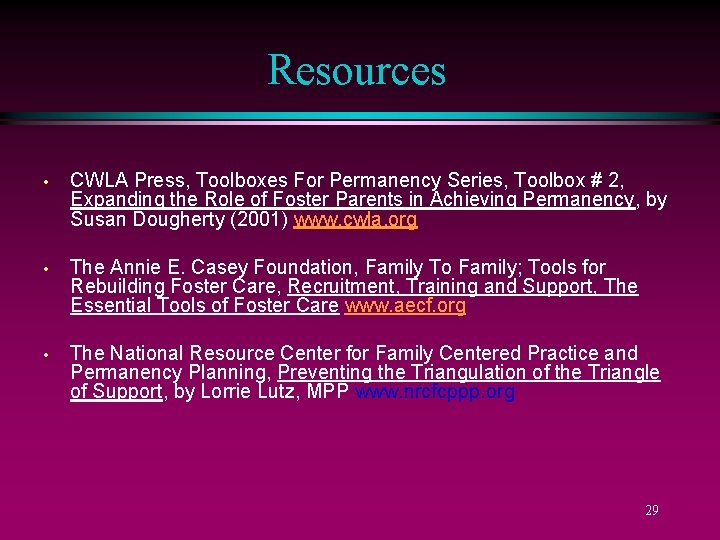 Resources

• CWLA Press, Toolboxes For Permanency Series, Toolbox # 2, Expanding the Role of Foster Parents in Achieving Permanency, by Susan Dougherty (2001) www.cwla.org

• The Annie E. Casey Foundation, Family To Family; Tools for Rebuilding Foster Care, Recruitment, Training and Support, The Essential Tools of Foster Care www.aecf.org

• The National Resource Center for Family Centered Practice and Permanency Planning, Preventing the Triangulation of the Triangle of Support, by Lorrie Lutz, MPP www.nrcfcppp.org

29